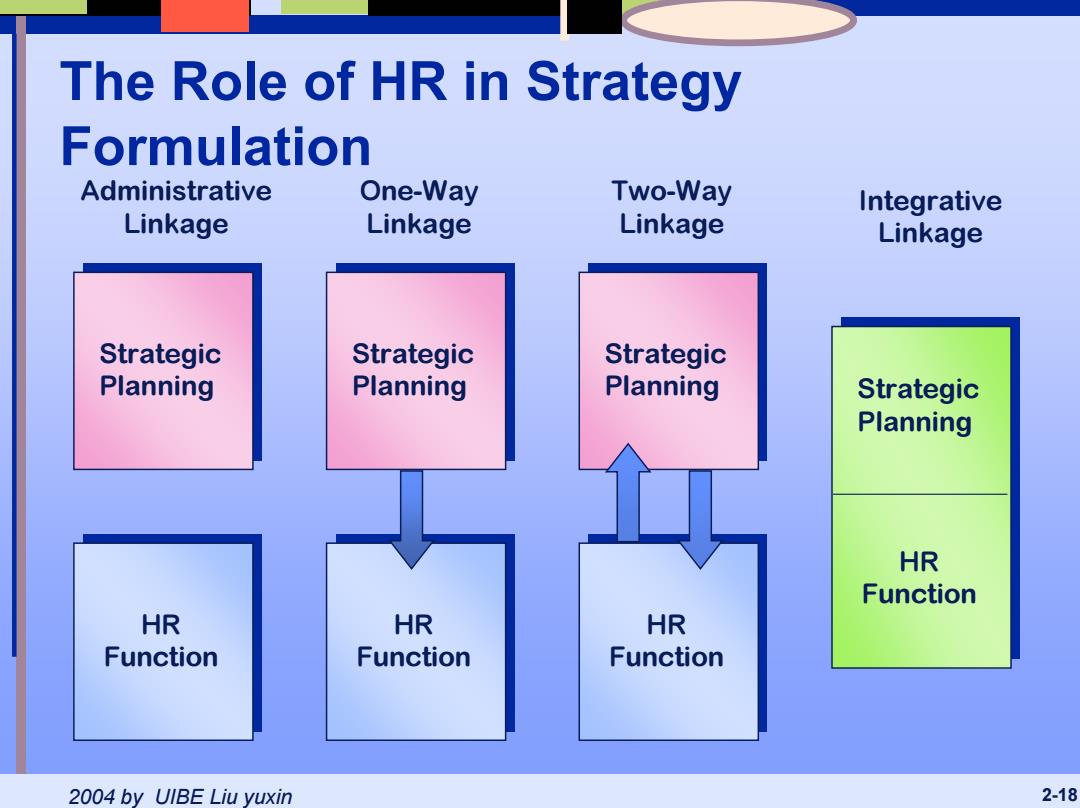 The Role of HR in Strategy Formulation

Administrative Linkage

Strategic Planning

HR Function

One-Way Linkage

Strategic Planning

HR Function

Two-Way Linkage

Strategic Planning

HR Function

Integrative Linkage

Strategic Planning

HR Function

2004 by UIBE Liu yuxin

2-18